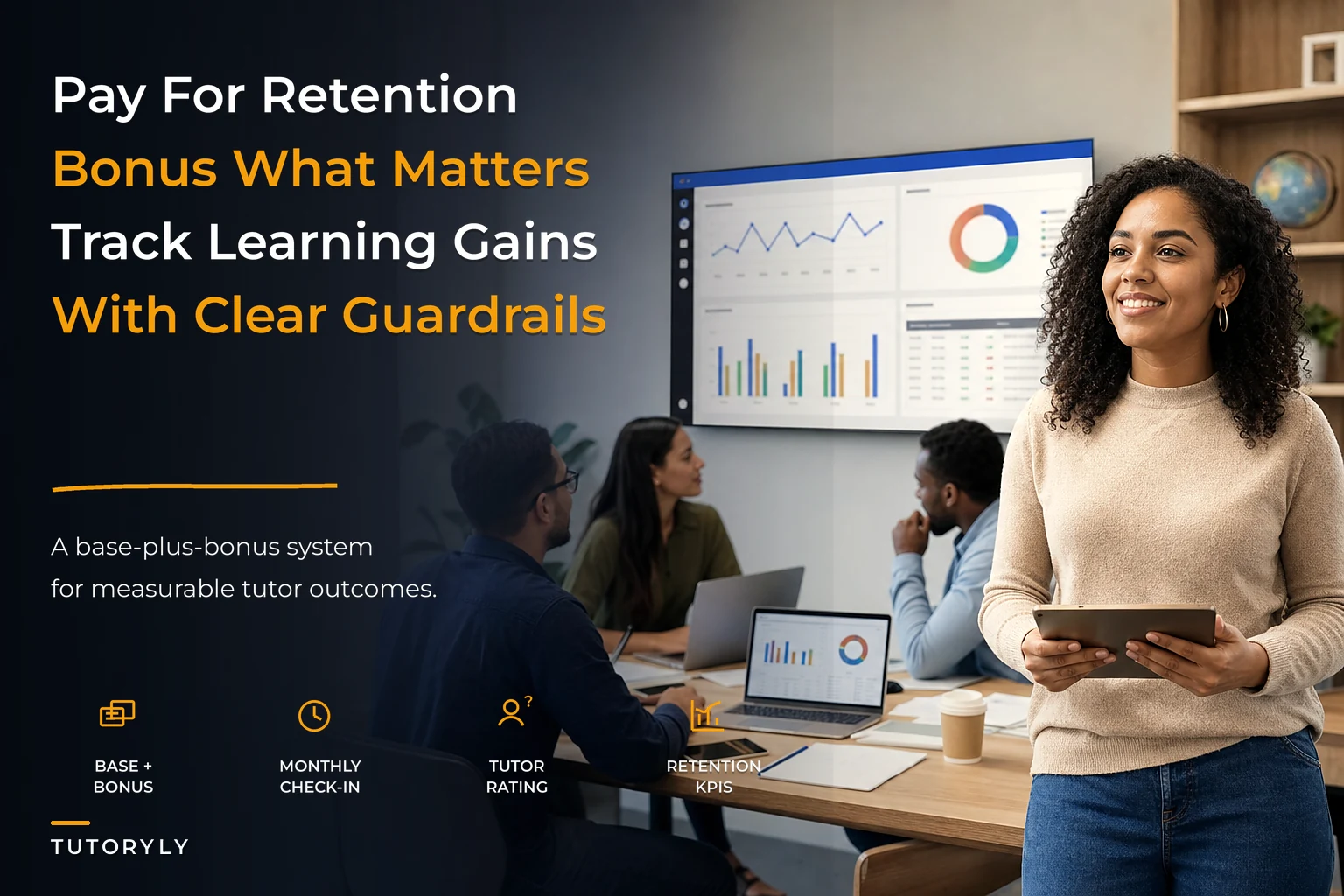 Pay For Retention
Bonus What Matters
Track Learning Gains
With Clear Guardrails

A base-plus-bonus system for measurable tutor outcomes.

BASE + BONUS

MONTHLY CHECK-IN

TUTOR RATING

RETENTION KPIS

TUTORYLY